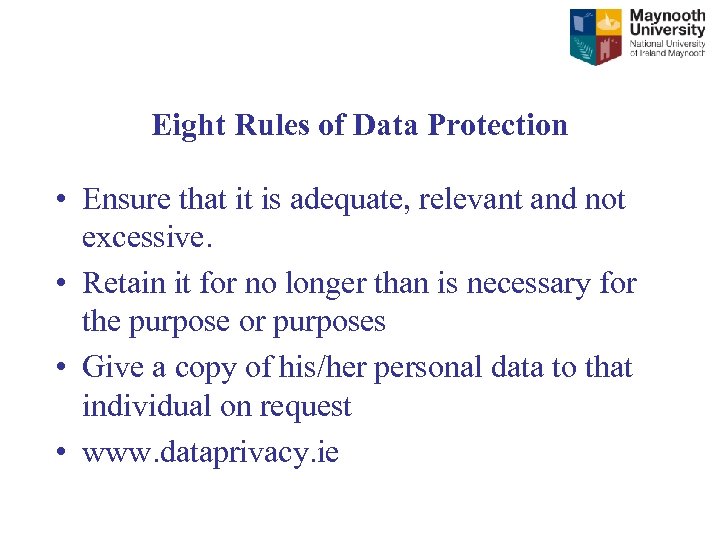 Maynooth University
National University of Ireland Maynooth

Eight Rules of Data Protection

• Ensure that it is adequate, relevant and not excessive.
• Retain it for no longer than is necessary for the purpose or purposes
• Give a copy of his/her personal data to that individual on request
• www.dataprivacy.ie